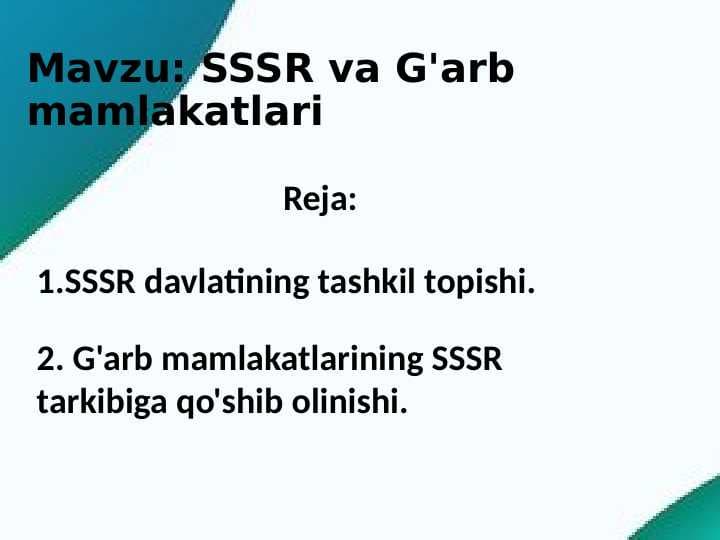 Mavzu: SSSR va G'arb mamlakatlari

Reja:

1.SSSR davlatining tashkil topishi.

2. G'arb mamlakatlarining SSSR tarkibiga qo'shib olinishi.